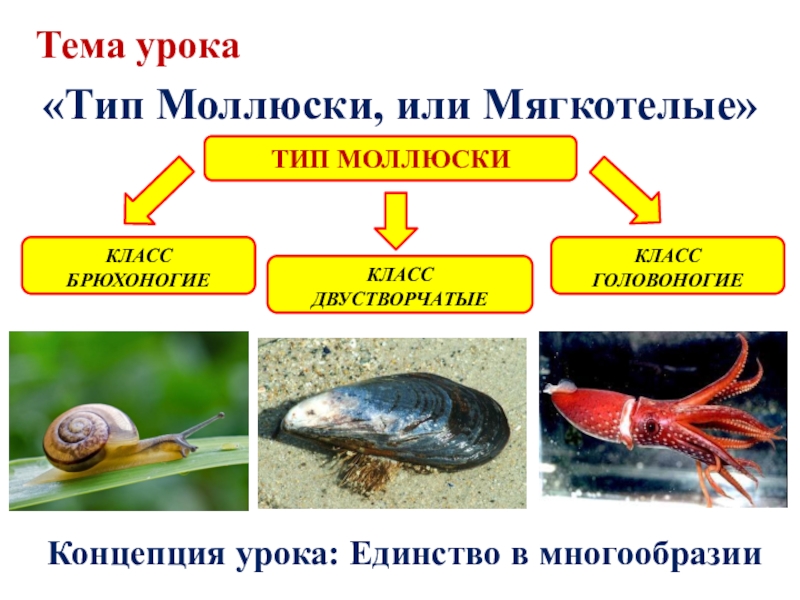 Тема урока

«Тип Моллюски, или Мягкотелые»

ТИП МОЛЛЮСКИ

КЛАСС БРЮХОНОГИЕ

КЛАСС ДВУСТВОРЧАТЫЕ

КЛАСС ГОЛОВОНОГИЕ

Концепция урока: Единство в многообразии